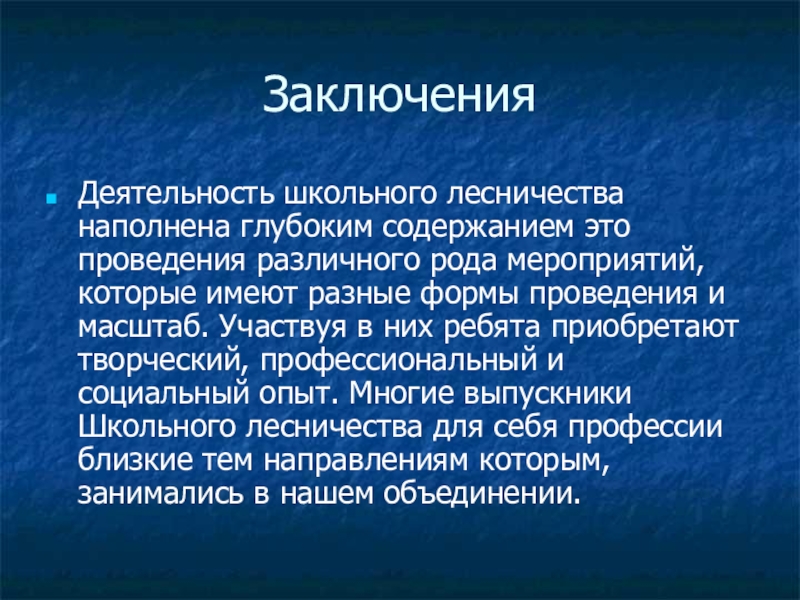 Заключения

Деятельность школьного лесничества наполнена глубоким содержанием это проведения различного рода мероприятий, которые имеют разные формы проведения и масштаб. Участвуя в них ребята приобретают творческий, профессиональный и социальный опыт. Многие выпускники Школьного лесничества для себя профессии близкие тем направлениям которым, занимались в нашем объединении.